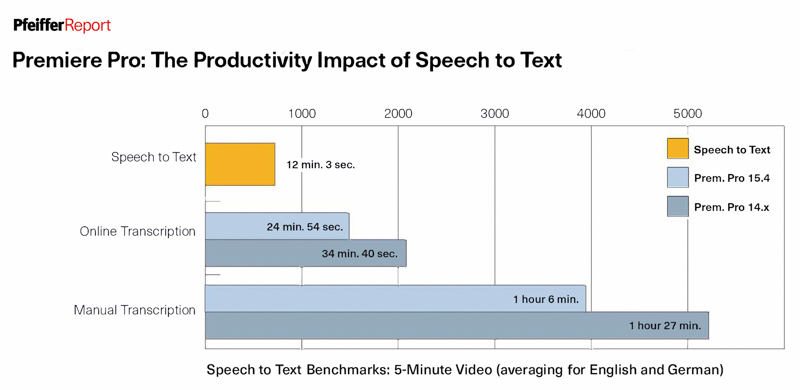 PfeifferReport

Premiere Pro: The Productivity Impact of Speech to Text

0
1000
2000
3000
4000
5000

Speech to Text
12 min. 3 sec.

Online Transcription
24 min. 54 sec.
34 min. 40 sec.

Manual Transcription
1 hour 6 min.
1 hour 27 min.

Speech to Text
Prem. Pro 15.4
Prem. Pro 14.x

Speech to Text Benchmarks: 5-Minute Video (averaging for English and German)